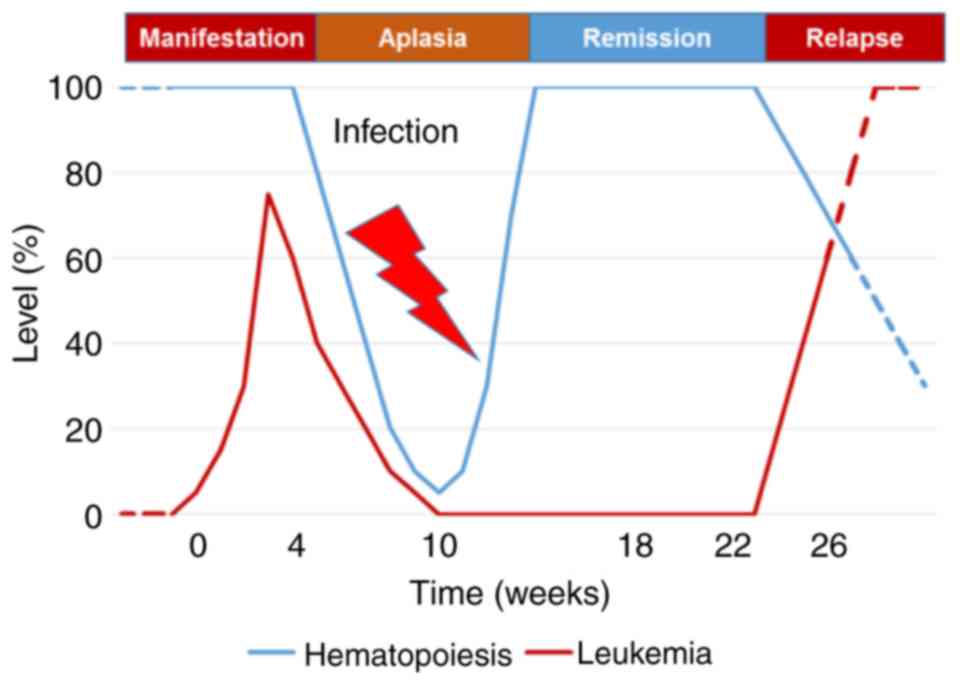 Manifestation Aplasia Remission Relapse

100
80
60
40
20
0

Level (%)

Infection

0 4 10 18 22 26

Time (weeks)

Hematopoiesis Leukemia